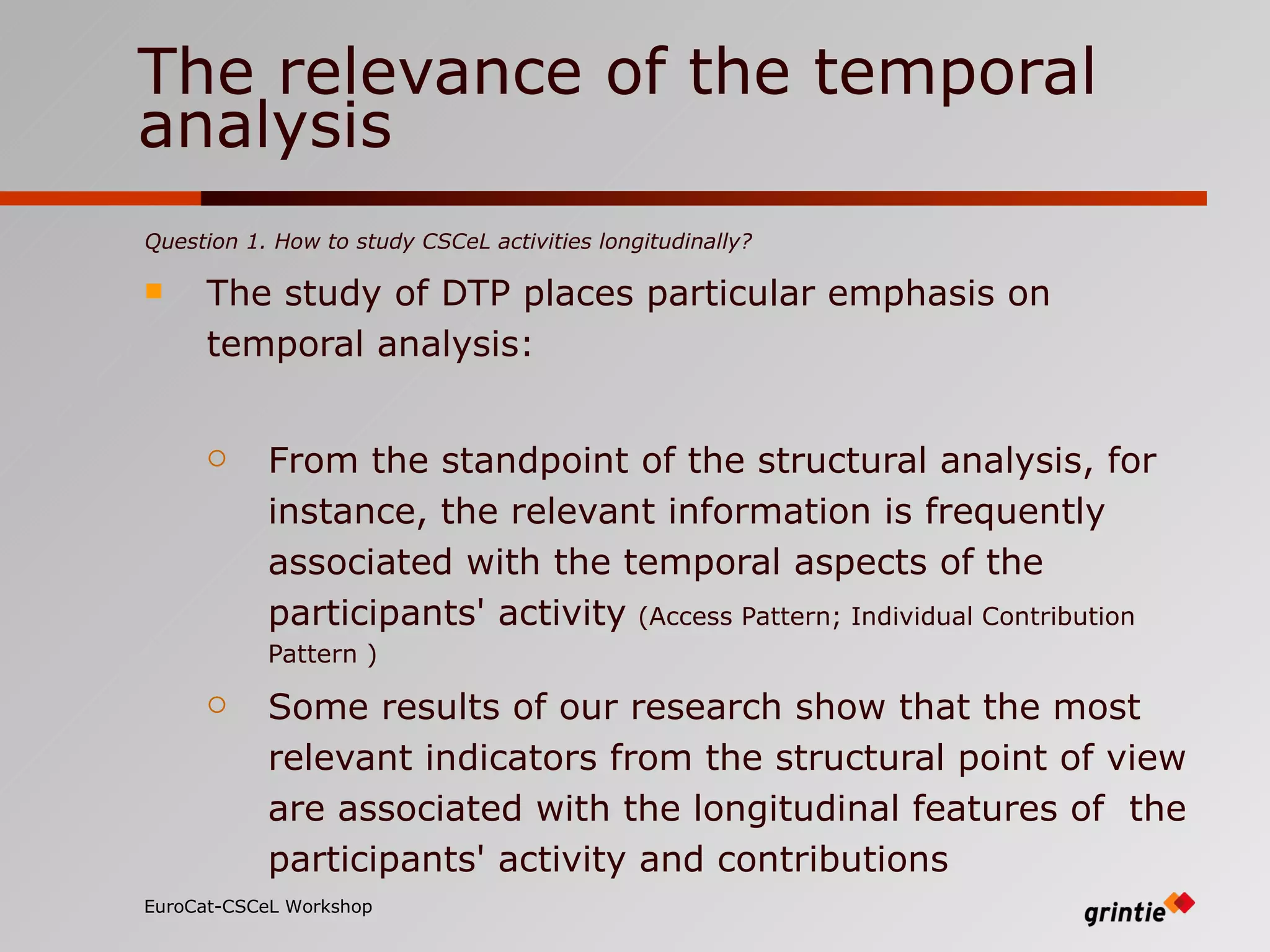 The relevance of the temporal analysis

Question 1. How to study CSCeL activities longitudinally?

The study of DTP places particular emphasis on temporal analysis:

From the standpoint of the structural analysis, for instance, the relevant information is frequently associated with the temporal aspects of the participants' activity (Access Pattern; Individual Contribution Pattern )

Some results of our research show that the most relevant indicators from the structural point of view are associated with the longitudinal features of the participants' activity and contributions

EuroCat-CSCeL Workshop

grintie